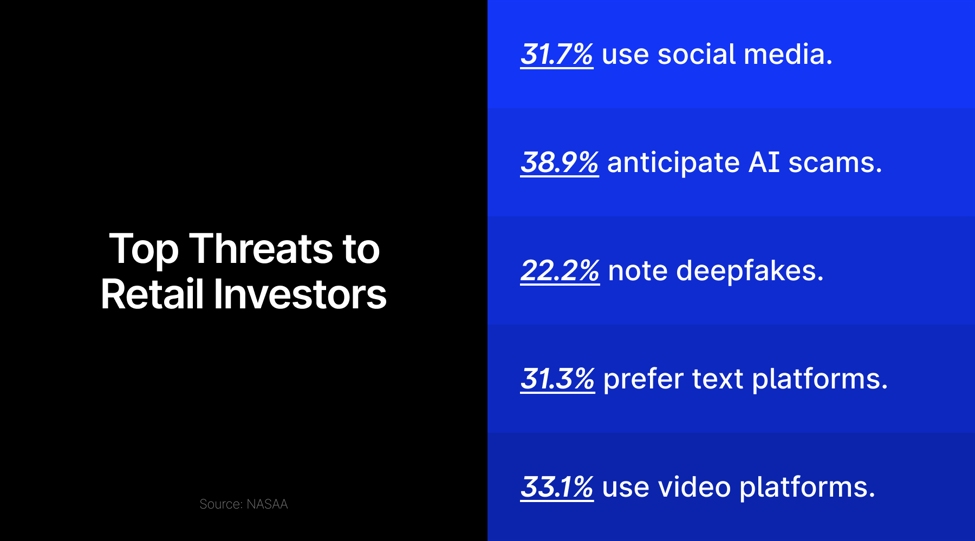 Top Threats to Retail Investors

Source: NASAA

31.7% use social media.

38.9% anticipate AI scams.

22.2% note deepfakes.

31.3% prefer text platforms.

33.1% use video platforms.